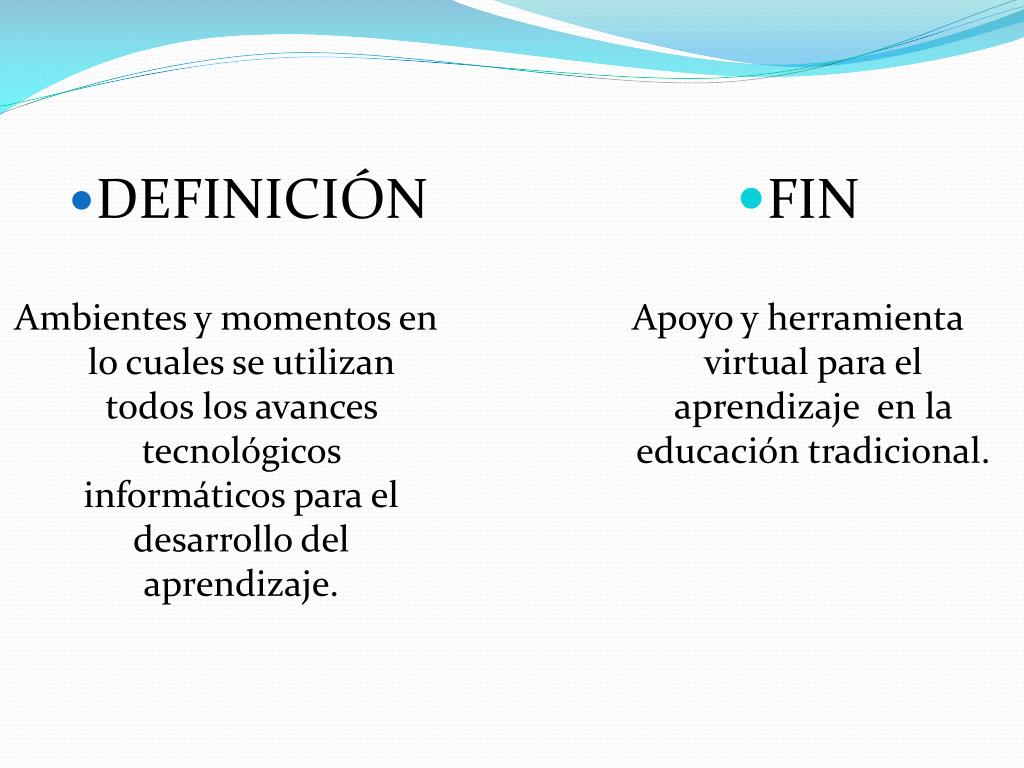 DEFINICIÓN

Ambientes y momentos en lo cuales se utilizan todos los avances tecnológicos informáticos para el desarrollo del aprendizaje.

FIN

Apoyo y herramienta virtual para el aprendizaje en la educación tradicional.